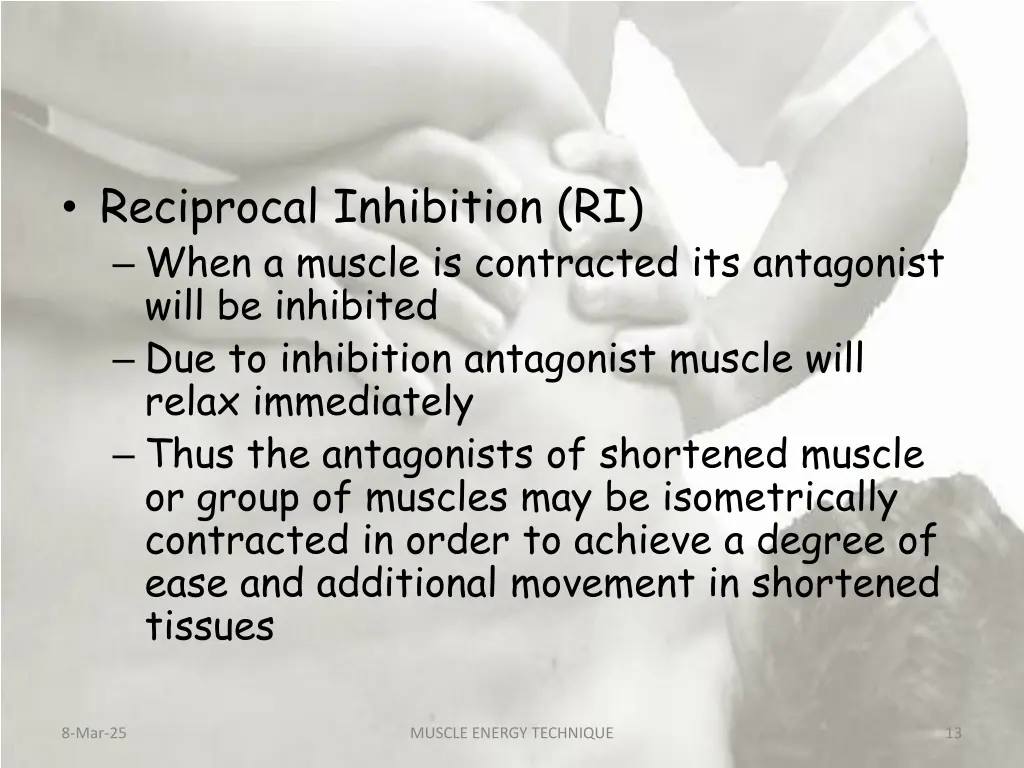 • Reciprocal Inhibition (RI)
– When a muscle is contracted its antagonist will be inhibited
– Due to inhibition antagonist muscle will relax immediately
– Thus the antagonists of shortened muscle or group of muscles may be isometrically contracted in order to achieve a degree of ease and additional movement in shortened tissues

8-Mar-25
MUSCLE ENERGY TECHNIQUE
13